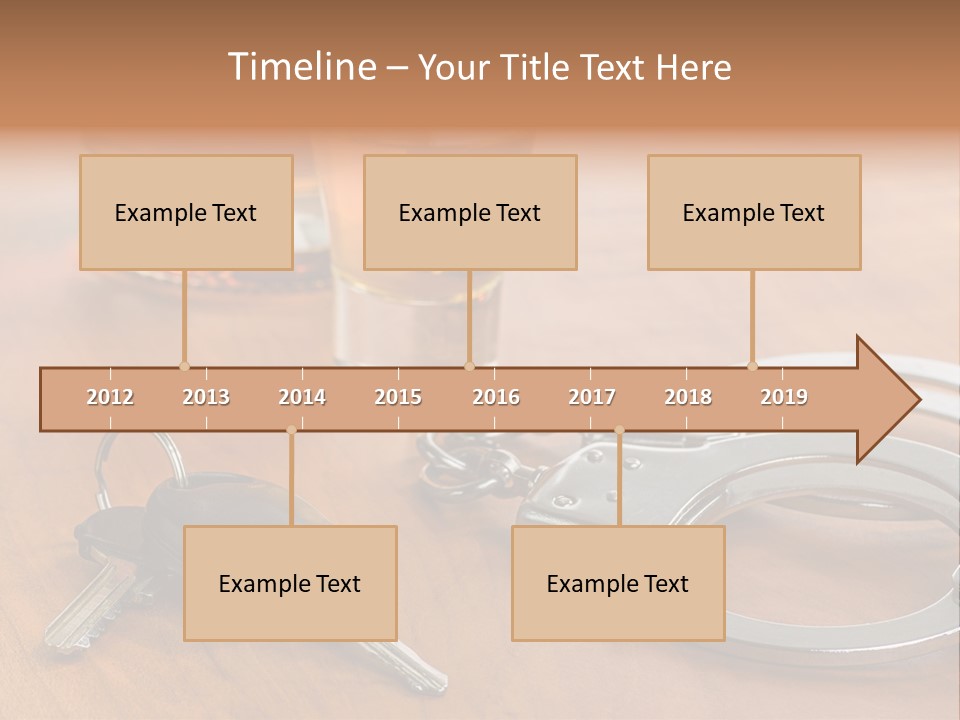 Timeline – Your Title Text Here

Example Text

Example Text

Example Text

2012 2013 2014 2015 2016 2017 2018 2019

Example Text

Example Text